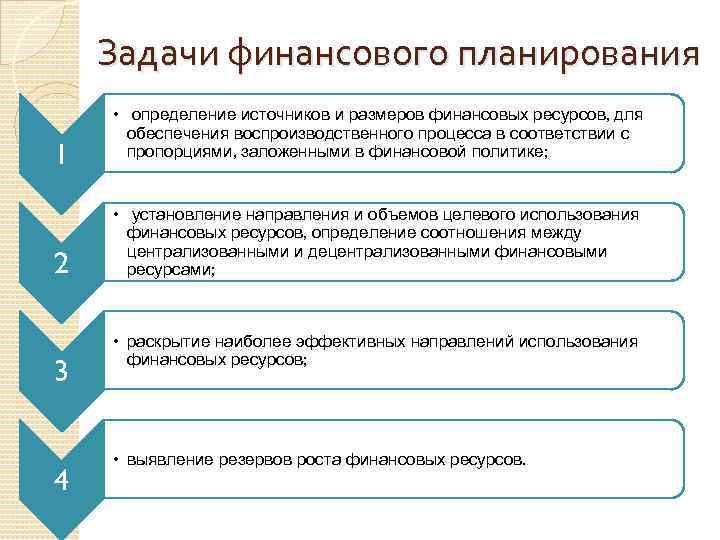 Задачи финансового планирования

1

• определение источников и размеров финансовых ресурсов, для обеспечения воспроизводственного процесса в соответствии с пропорциями, заложенными в финансовой политике;

2

• установление направления и объемов целевого использования финансовых ресурсов, определение соотношения между централизованными и децентрализованными финансовыми ресурсами;

3

• раскрытие наиболее эффективных направлений использования финансовых ресурсов;

4

• выявление резервов роста финансовых ресурсов.